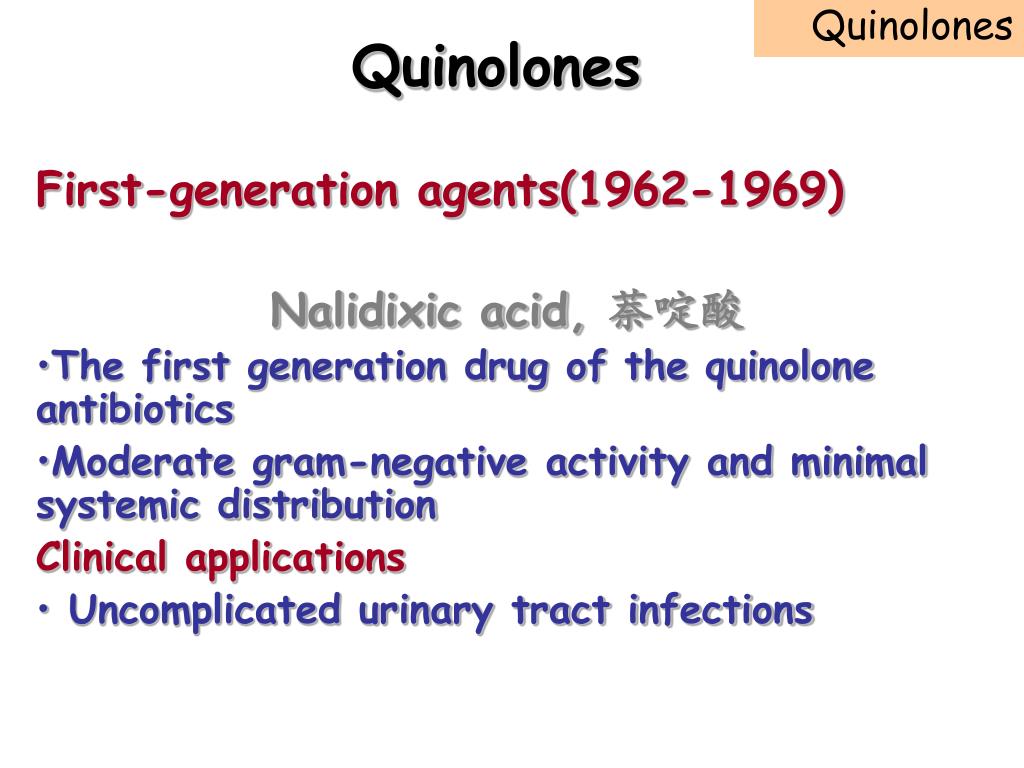 Quinolones

Quinolones

First-generation agents(1962-1969)

Nalidixic acid, 萘啶酸

•The first generation drug of the quinolone antibiotics

•Moderate gram-negative activity and minimal systemic distribution

Clinical applications

• Uncomplicated urinary tract infections